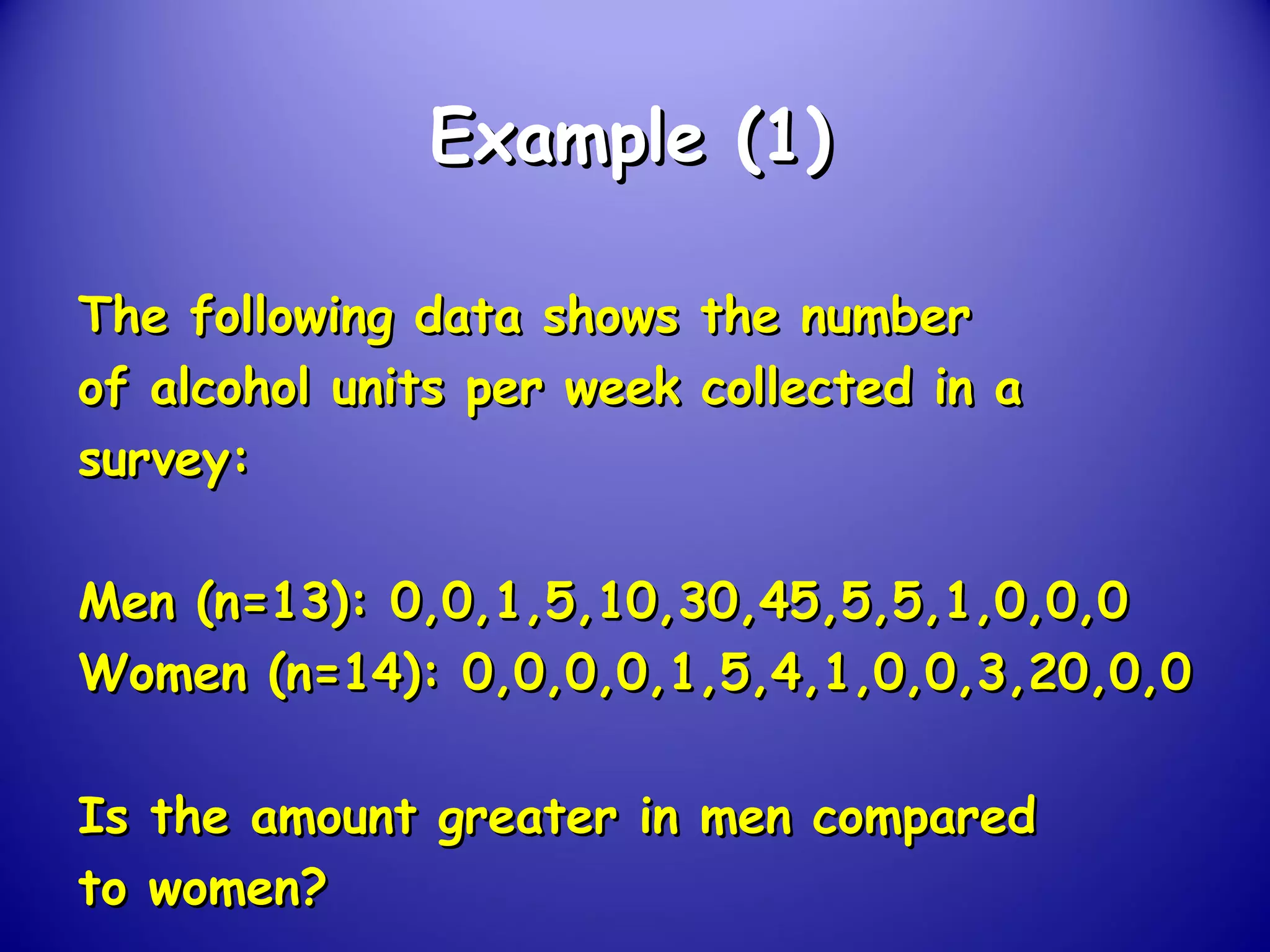 Example (1)

The following data shows the number of alcohol units per week collected in a survey:

Men (n=13): 0,0,1,5,10,30,45,5,5,1,0,0,0
Women (n=14): 0,0,0,0,1,5,4,1,0,0,3,20,0,0

Is the amount greater in men compared to women?